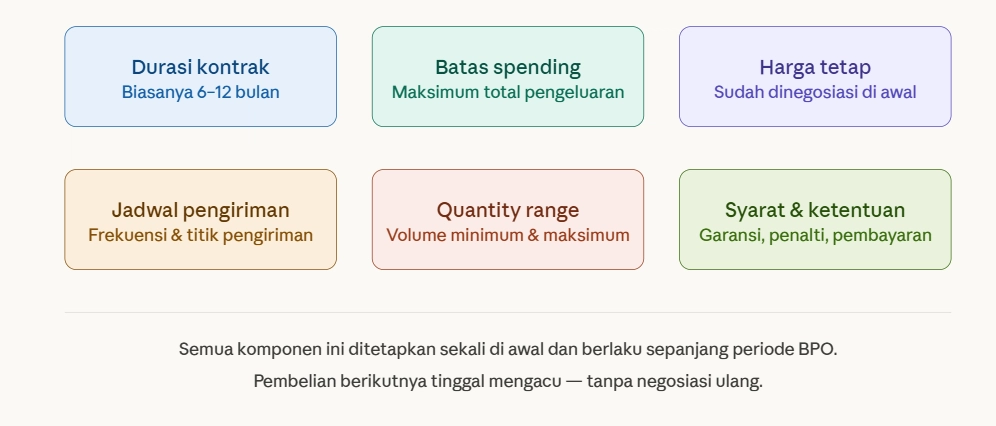 Durasi kontrak
Biasanya 6–12 bulan

Batas spending
Maksimum total pengeluaran

Harga tetap
Sudah dinegosiasi di awal

Jadwal pengiriman
Frekuensi & titik pengiriman

Quantity range
Volume minimum & maksimum

Syarat & ketentuan
Garansi, penalti, pembayaran

Semua komponen ini ditetapkan sekali di awal dan berlaku sepanjang periode BPO.
Pembelian berikutnya tinggal mengacu — tanpa negosiasi ulang.